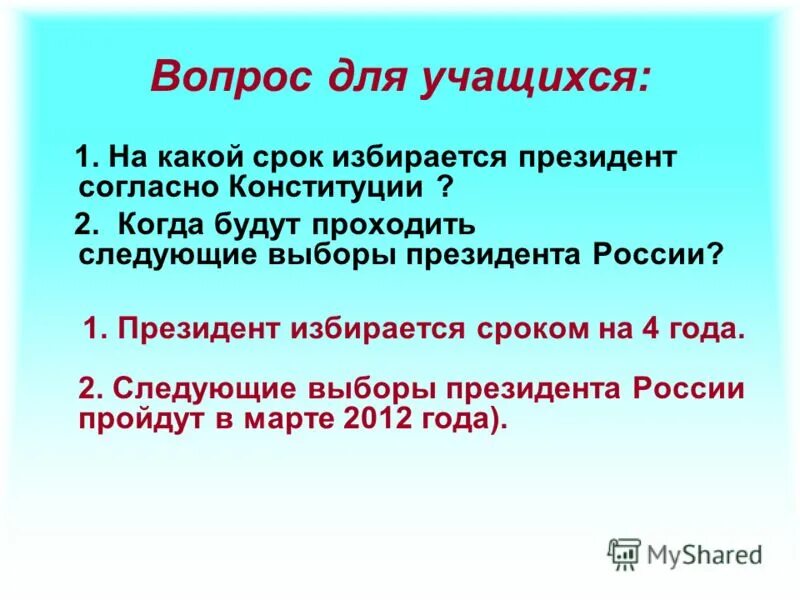 Вопрос для учащихся:

1. На какой срок избирается президент согласно Конституции ?

2. Когда будут проходить следующие выборы президента России?

1. Президент избирается сроком на 4 года.

2. Следующие выборы президента России пройдут в марте 2012 года).

MyShared